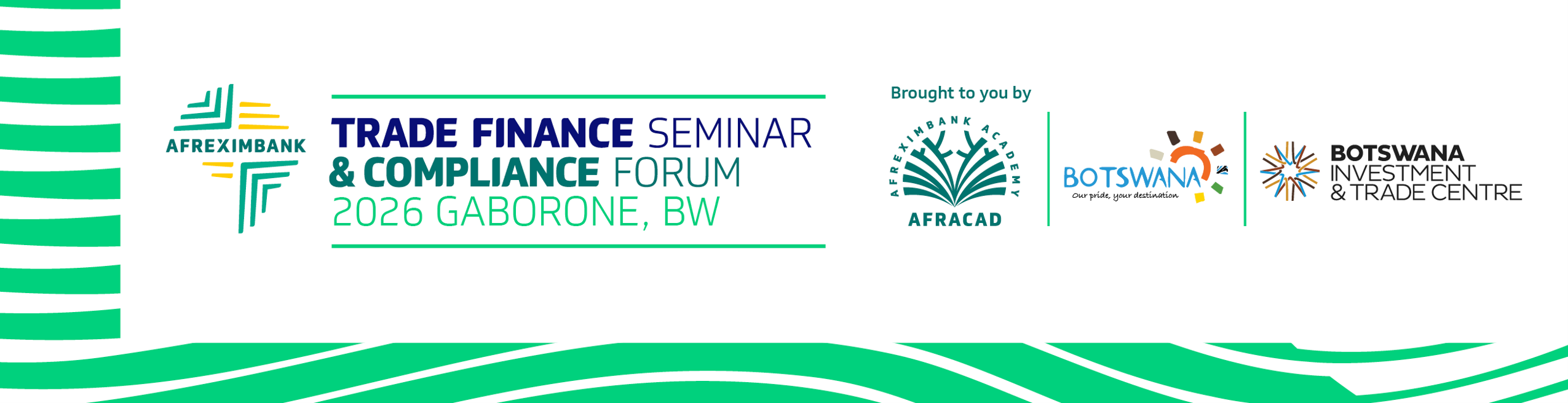 AFREXIMBANK

TRADE FINANCE SEMINAR
& COMPLIANCE FORUM
2026 GABORONE, BW

Brought to you by

AFREXIMBANK ACADEMY
AFRACAD

BOTSWANA
Our pride, your destination

BOTSWANA
INVESTMENT
& TRADE CENTRE